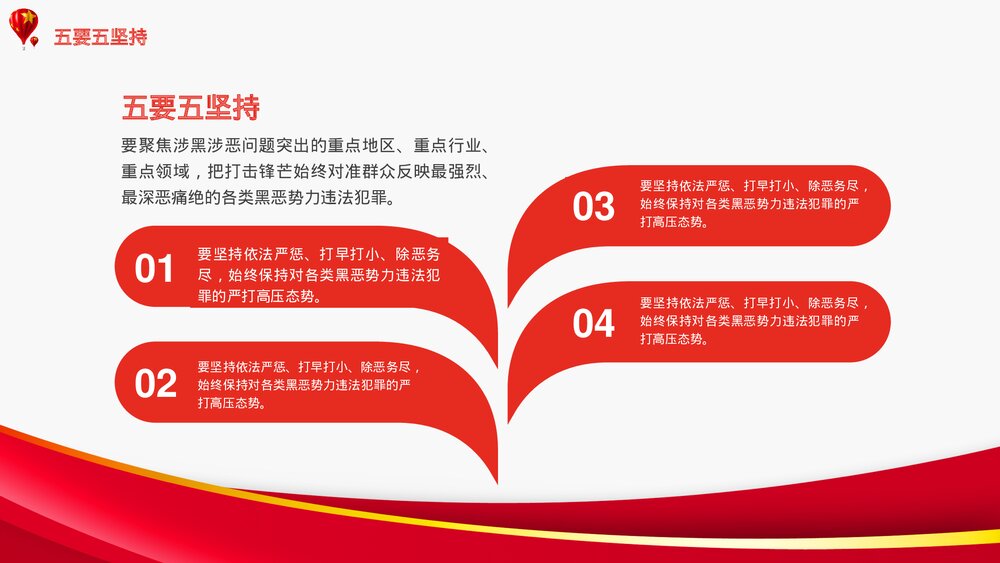 五要五坚持

五要五坚持

要聚焦涉黑涉恶问题突出的重点地区、重点行业、重点领域，把打击锋芒始终对准群众反映最强烈、最深恶痛绝的各类黑恶势力违法犯罪。

01
要坚持依法严惩、打早打小、除恶务尽，始终保持对各类黑恶势力违法犯罪的严打高压态势。

02
要坚持依法严惩、打早打小、除恶务尽，始终保持对各类黑恶势力违法犯罪的严打高压态势。

03
要坚持依法严惩、打早打小、除恶务尽，始终保持对各类黑恶势力违法犯罪的严打高压态势。

04
要坚持依法严惩、打早打小、除恶务尽，始终保持对各类黑恶势力违法犯罪的严打高压态势。